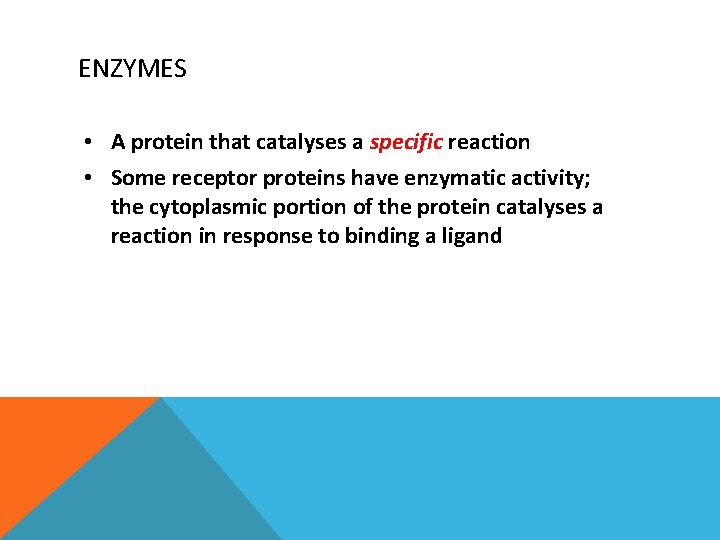 ENZYMES

• A protein that catalyses a specific reaction

• Some receptor proteins have enzymatic activity; the cytoplasmic portion of the protein catalyses a reaction in response to binding a ligand